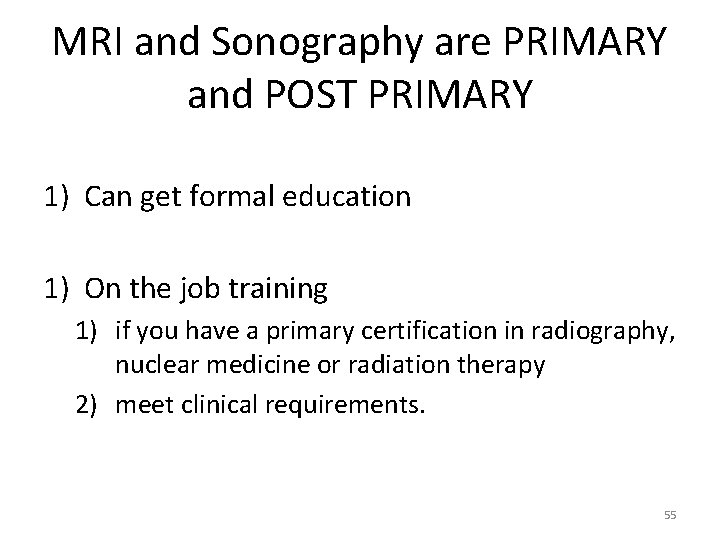 MRI and Sonography are PRIMARY and POST PRIMARY

1) Can get formal education

1) On the job training
   1) if you have a primary certification in radiography, nuclear medicine or radiation therapy
   2) meet clinical requirements.

55